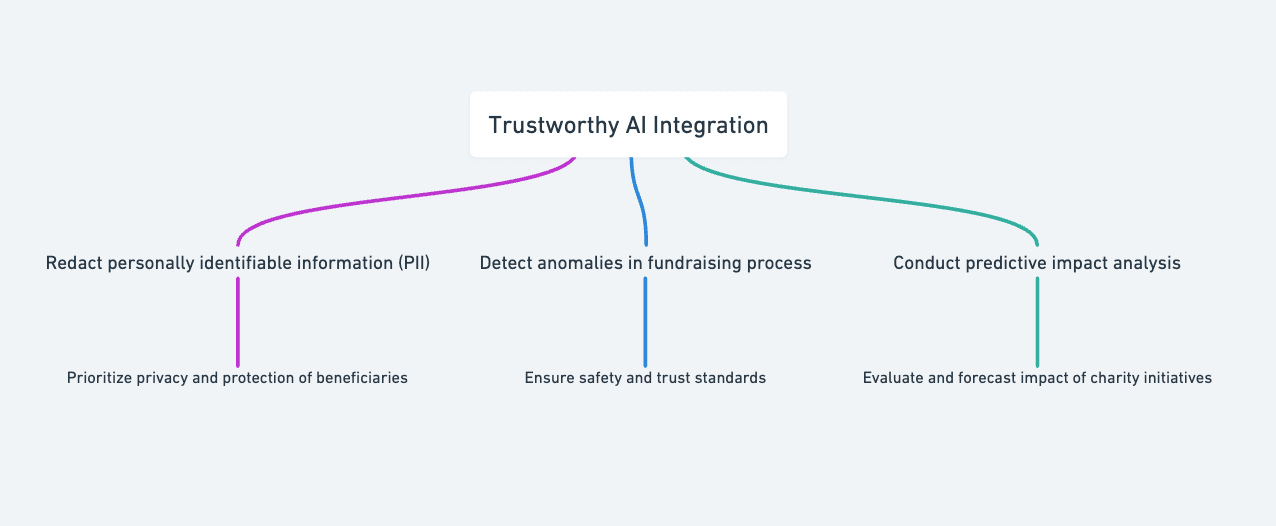 Trustworthy AI Integration

Redact personally identifiable information (PII)

Prioritize privacy and protection of beneficiaries

Detect anomalies in fundraising process

Ensure safety and trust standards

Conduct predictive impact analysis

Evaluate and forecast impact of charity initiatives